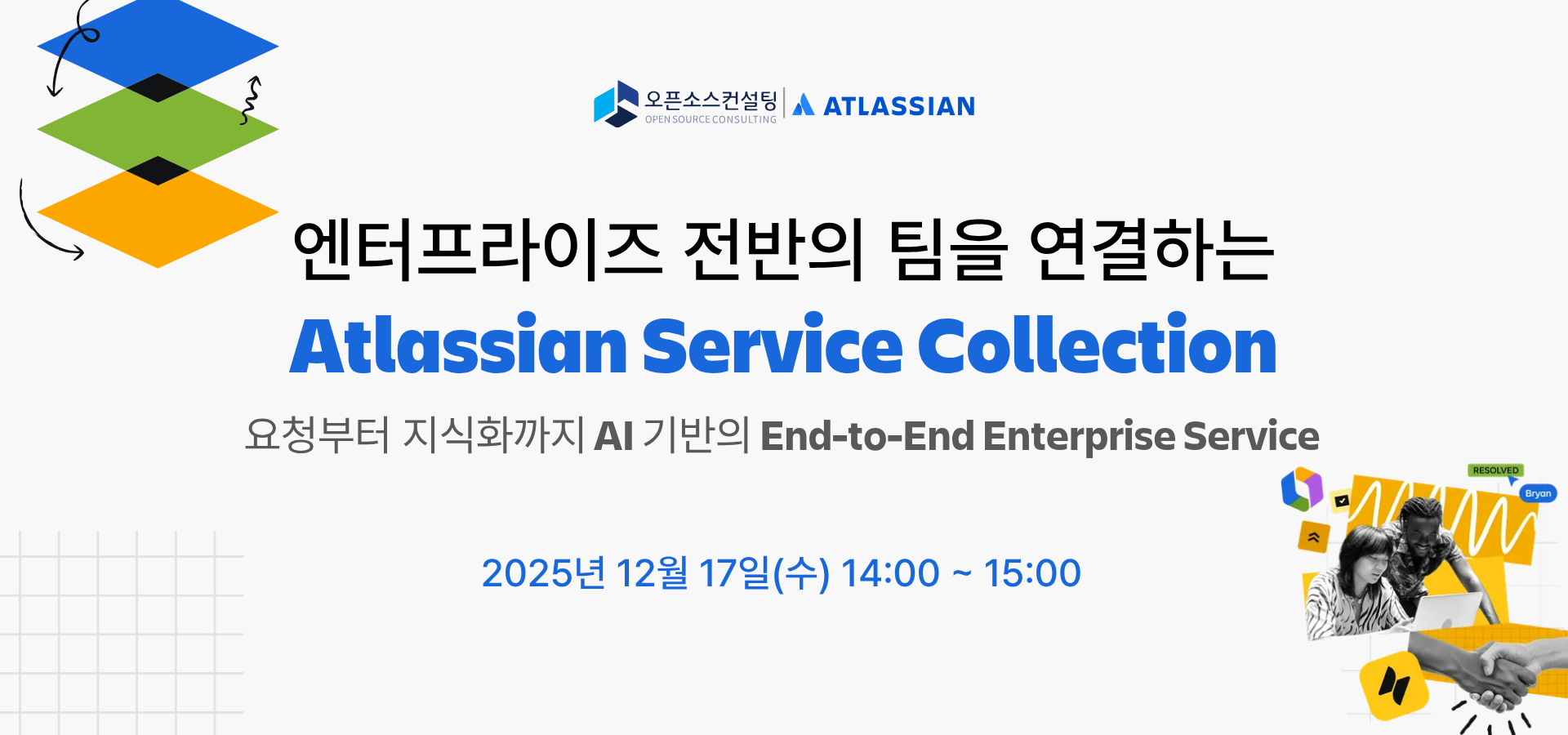 오픈소스컨설팅
OPEN SOURCE CONSULTING
ATLASSIAN

엔터프라이즈 전반의 팀을 연결하는
Atlassian Service Collection

요청부터 지식화까지 AI 기반의 End-to-End Enterprise Service

RESOLVED
Bryan

2025년 12월 17일(수) 14:00 ~ 15:00